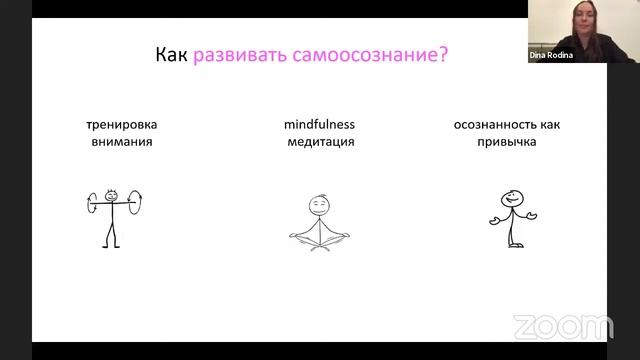 Dina Rodina

Как развивать самоосознание?

тренировка внимания

mindfulness медитация

осознанность как привычка

zoom